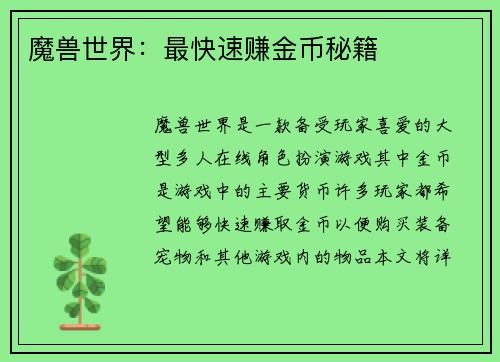 魔兽世界：最快速赚金币秘籍

魔兽世界是一款备受玩家喜爱的大型多人在线角色扮演游戏其中金币是游戏中的主要货币许多玩家都希望能够快速赚取金币以便购买装备宠物和其他游戏内的物品本文将详